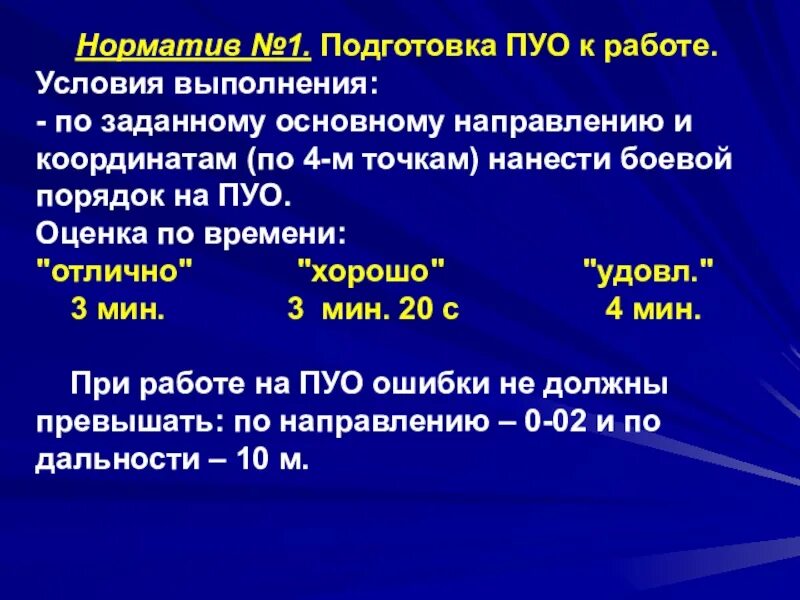 Норматив №1. Подготовка ПУО к работе.
Условия выполнения:
- по заданному основному направлению и координатам (по 4-м точкам) нанести боевой порядок на ПУО.
Оценка по времени:

| "отлично" | "хорошо" | "удовл." |
|---|---|---|
| 3 мин. | 3 мин. 20 с | 4 мин. |

При работе на ПУО ошибки не должны превышать: по направлению – 0-02 и по дальности – 10 м.